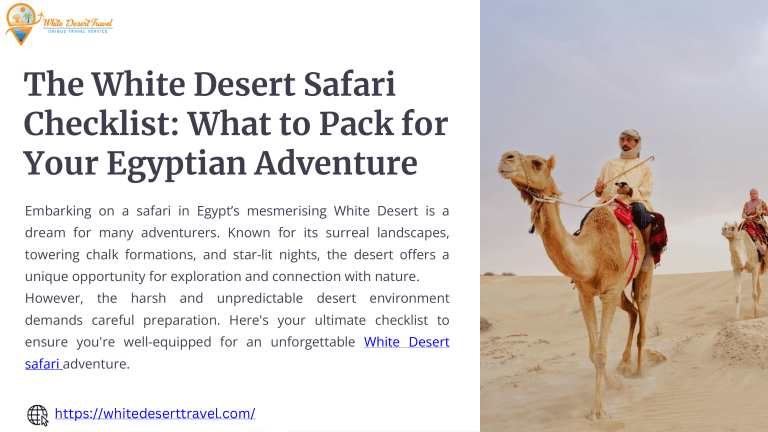 White Desert Travel
UNIQUE TRAVEL SERVICE

The White Desert Safari Checklist: What to Pack for Your Egyptian Adventure

Embarking on a safari in Egypt's mesmerising White Desert is a dream for many adventurers. Known for its surreal landscapes, towering chalk formations, and star-lit nights, the desert offers a unique opportunity for exploration and connection with nature. However, the harsh and unpredictable desert environment demands careful preparation. Here's your ultimate checklist to ensure you're well-equipped for an unforgettable White Desert safari adventure.

https://whitedeserttravel.com/